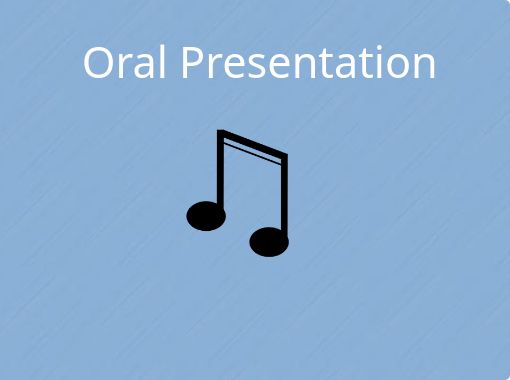 Oral Presentation